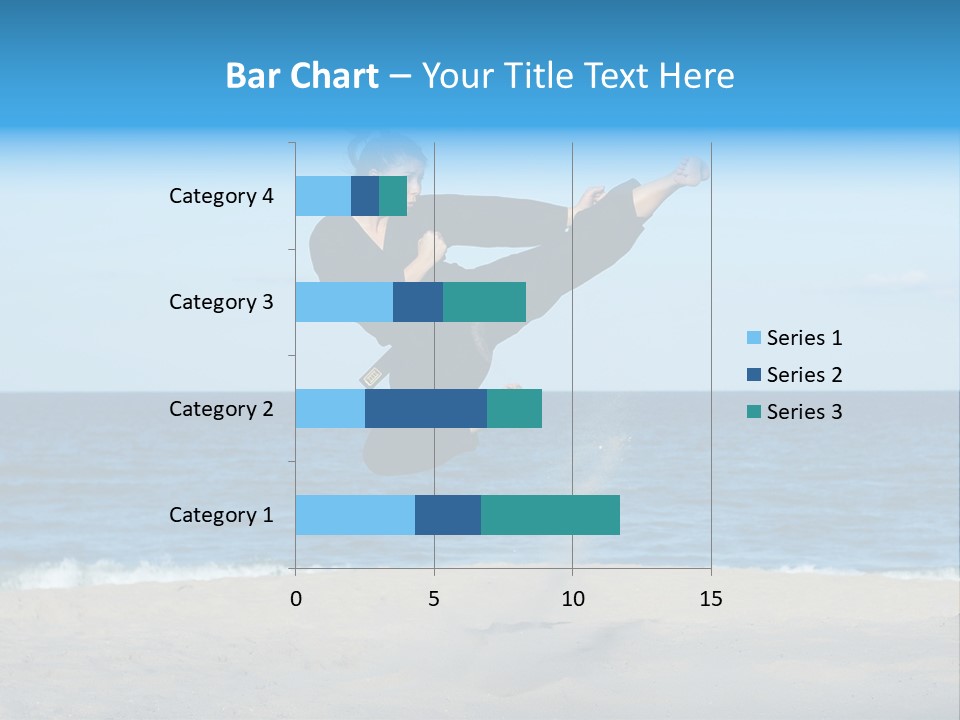 Bar Chart – Your Title Text Here

Category 4
Category 3
Category 2
Category 1

0
5
10
15

Series 1
Series 2
Series 3